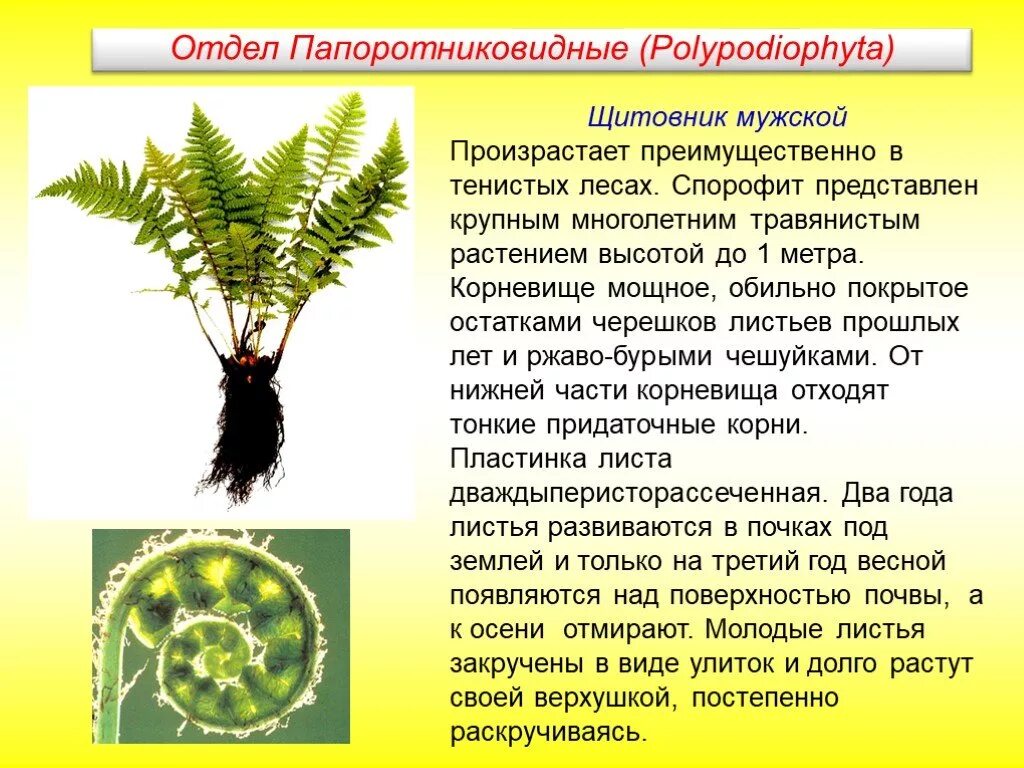 Отдел Папоротниковидные (Polypodiophyta)

Щитовник мужской

Произрастает преимущественно в тенистых лесах. Спорофит представлен крупным многолетним травянистым растением высотой до 1 метра. Корневище мощное, обильно покрытое остатками черешков листьев прошлых лет и ржаво-бурыми чешуйками. От нижней части корневища отходят тонкие придаточные корни. Пластинка листа дваждыперисторассеченная. Два года листья развиваются в почках под землей и только на третий год весной появляются над поверхностью почвы, а к осени отмирают. Молодые листья закручены в виде улиток и долго растут своей верхушкой, постепенно раскручиваясь.